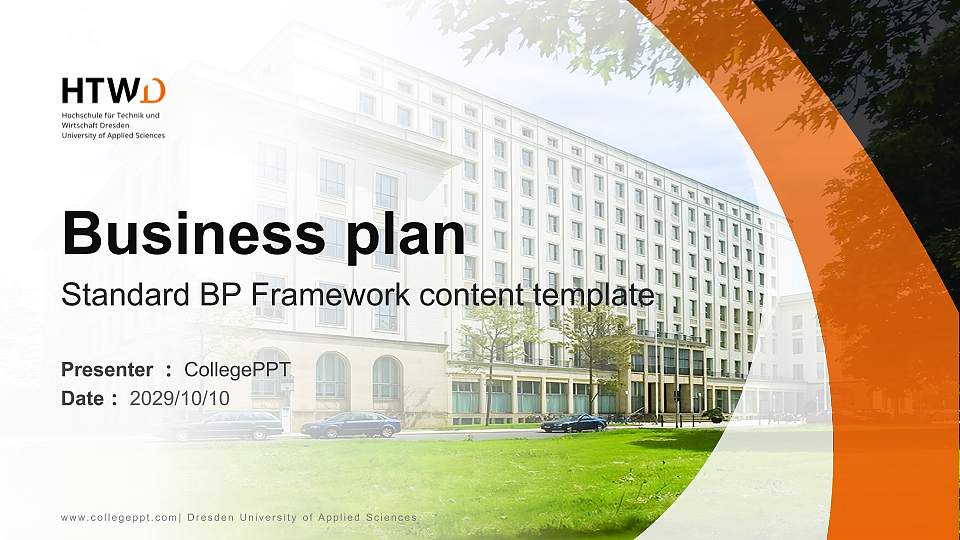 HTWD
Hochschule für Technik und Wirtschaft Dresden
University of Applied Sciences

Business plan

Standard BP Framework content template

Presenter : CollegePPT
Date : 2029/10/10

www.collegeppt.com| Dresden University of Applied Sciences